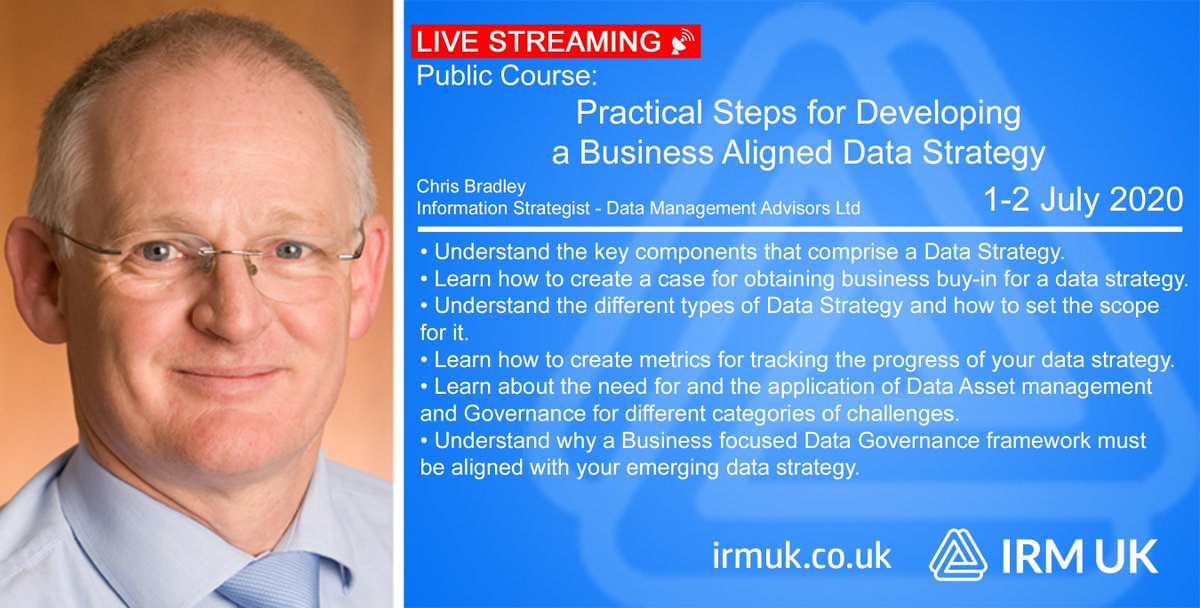 LIVE STREAMING

Public Course:

Practical Steps for Developing a Business Aligned Data Strategy

Chris Bradley
Information Strategist - Data Management Advisors Ltd

1-2 July 2020

• Understand the key components that comprise a Data Strategy.
• Learn how to create a case for obtaining business buy-in for a data strategy.
• Understand the different types of Data Strategy and how to set the scope for it.
• Learn how to create metrics for tracking the progress of your data strategy.
• Learn about the need for and the application of Data Asset management and Governance for different categories of challenges.
• Understand why a Business focused Data Governance framework must be aligned with your emerging data strategy.

irmuk.co.uk

IRM UK